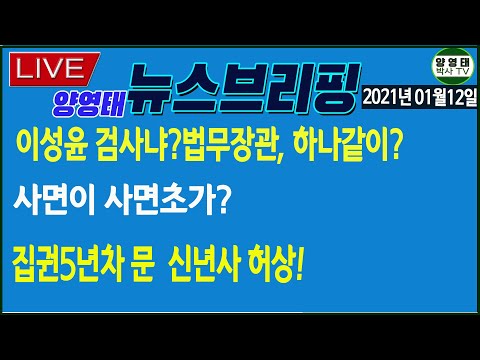 LIVE

양영태 뉴스브리핑

양영태 박사 TV

2021년 01월12일

이성윤 검사냐?법무장관, 하나같이?

사면이 사면초가?

집권5년차 문 신년사 허상!